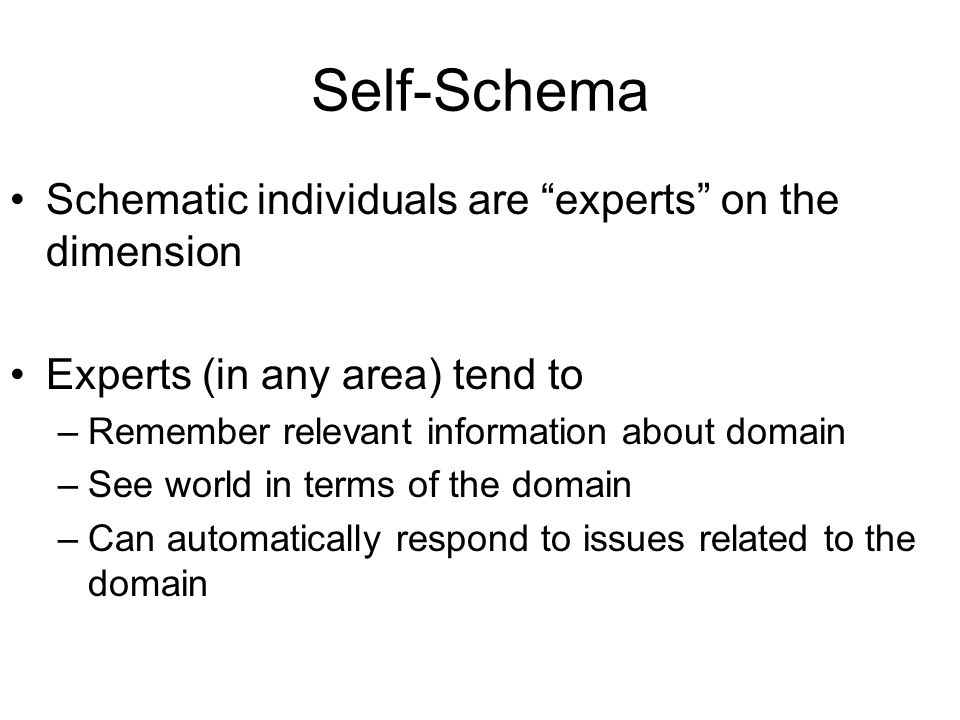 Self-Schema

• Schematic individuals are “experts” on the dimension

• Experts (in any area) tend to
– Remember relevant information about domain
– See world in terms of the domain
– Can automatically respond to issues related to the domain